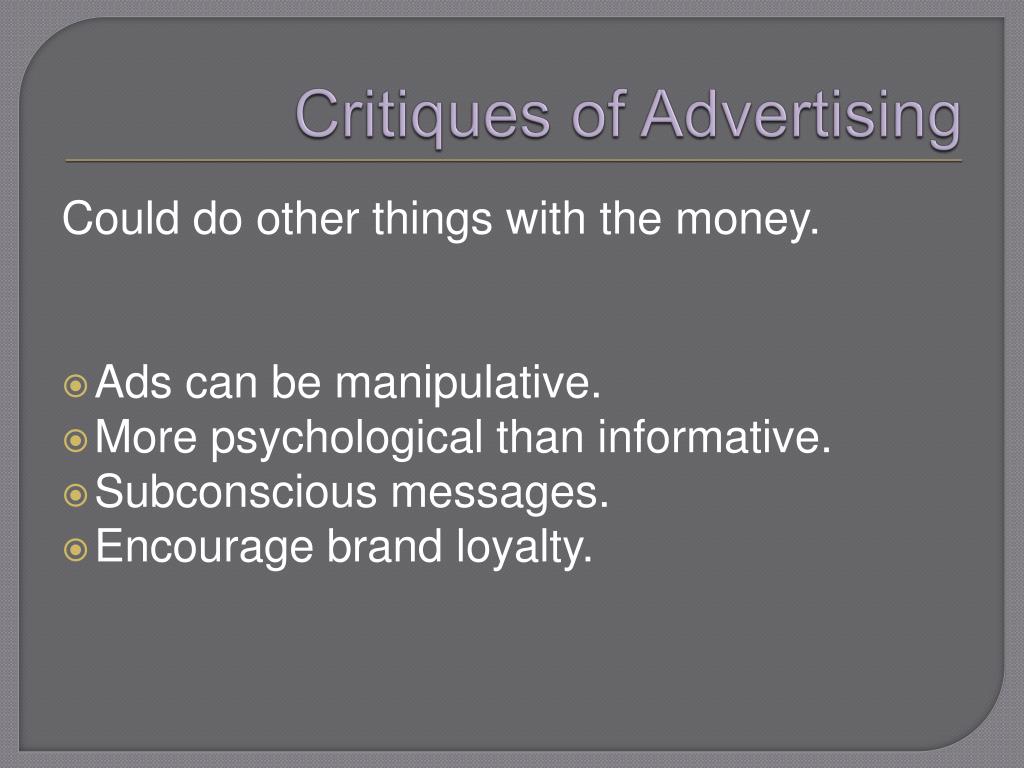 Critiques of Advertising

Could do other things with the money.

Ads can be manipulative.
More psychological than informative.
Subconscious messages.
Encourage brand loyalty.